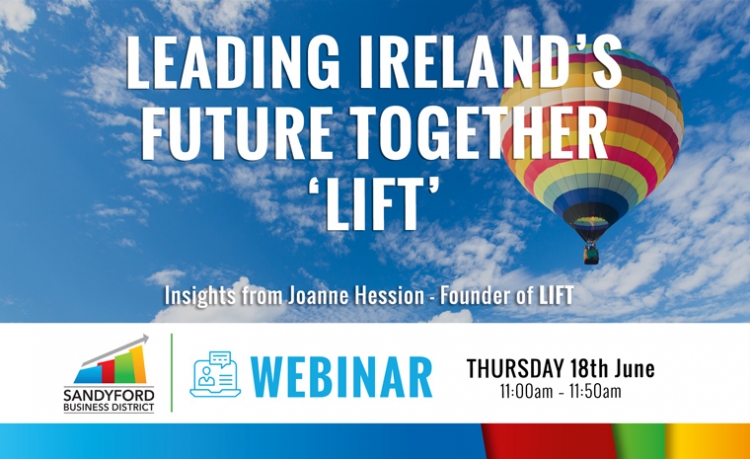 LEADING IRELAND'S FUTURE TOGETHER 'LIFT'

Insights from Joanne Hession - Founder of LIFT

SANDYFORD BUSINESS DISTRICT

WEBINAR

THURSDAY 18th June
11:00am - 11:50am